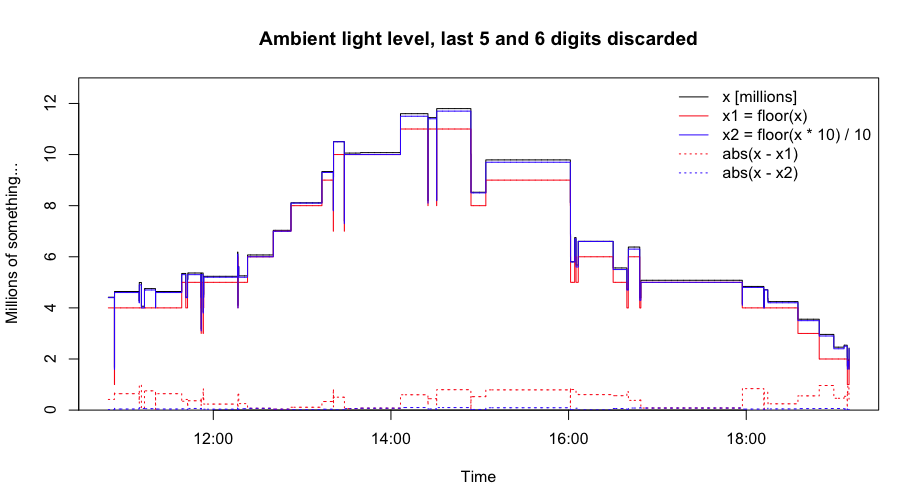 Ambient light level, last 5 and 6 digits discarded

x [millions]
x1 = floor(x)
x2 = floor(x * 10) / 10
abs(x - x1)
abs(x - x2)

Millions of something...

0
2
4
6
8
10
12

12:00
14:00
16:00
18:00

Time